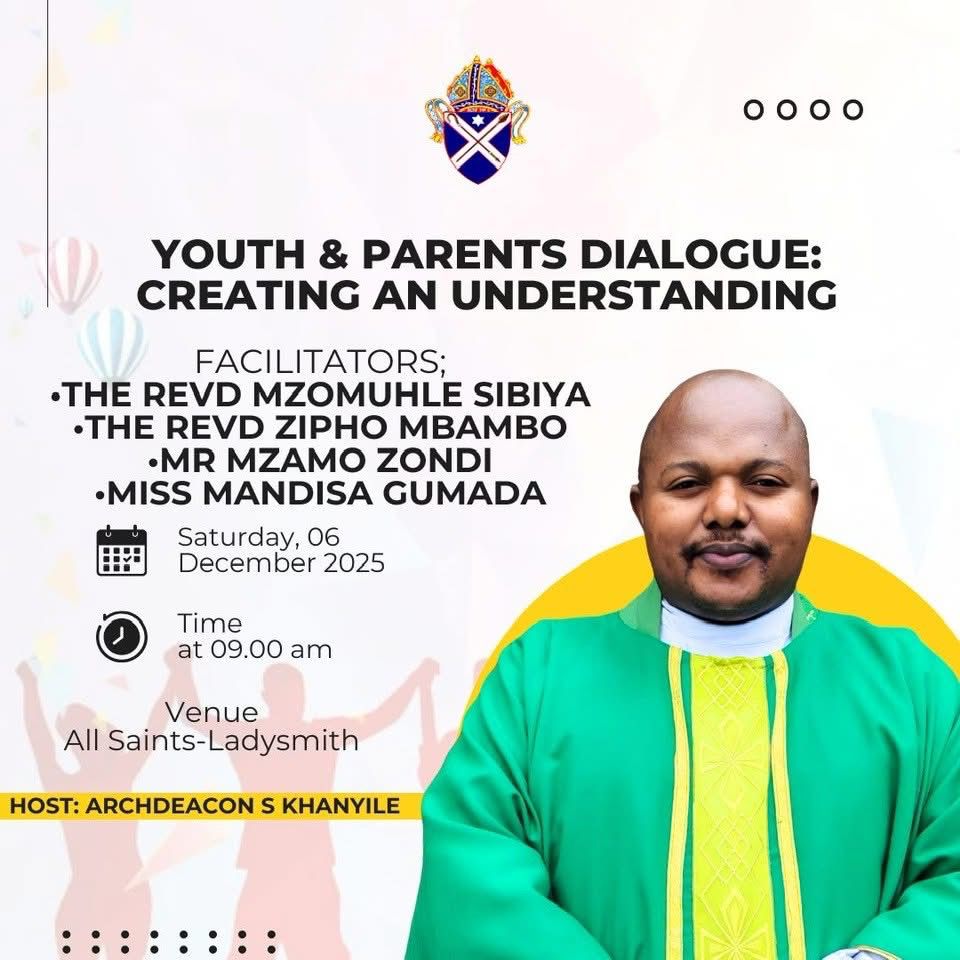 YOUTH & PARENTS DIALOGUE: CREATING AN UNDERSTANDING

FACILITATORS;
•THE REVD MZOMUHLE SIBIYA
•THE REVD ZIPHO MBAMBO
•MR MZAMO ZONDI
•MISS MANDISA GUMADA

Saturday, 06 December 2025

Time at 09.00 am

Venue
All Saints-Ladysmith

HOST: ARCHDEACON S KHANYILE